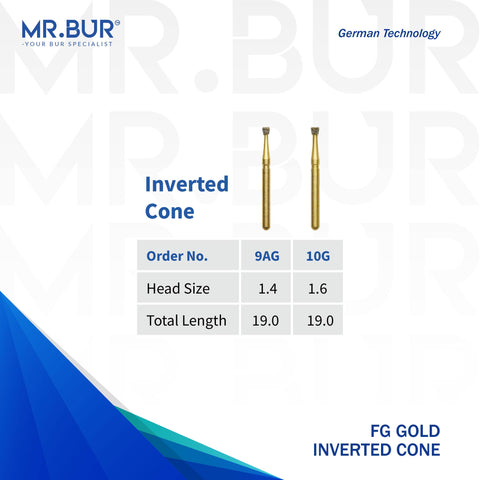 MR.BUR®
-YOUR BUR SPECIALIST

German Technology

Inverted Cone

| Order No. | 9AG | 10G |
|---|---|---|
| Head Size | 1.4 | 1.6 |
| Total Length | 19.0 | 19.0 |

FG GOLD
INVERTED CONE